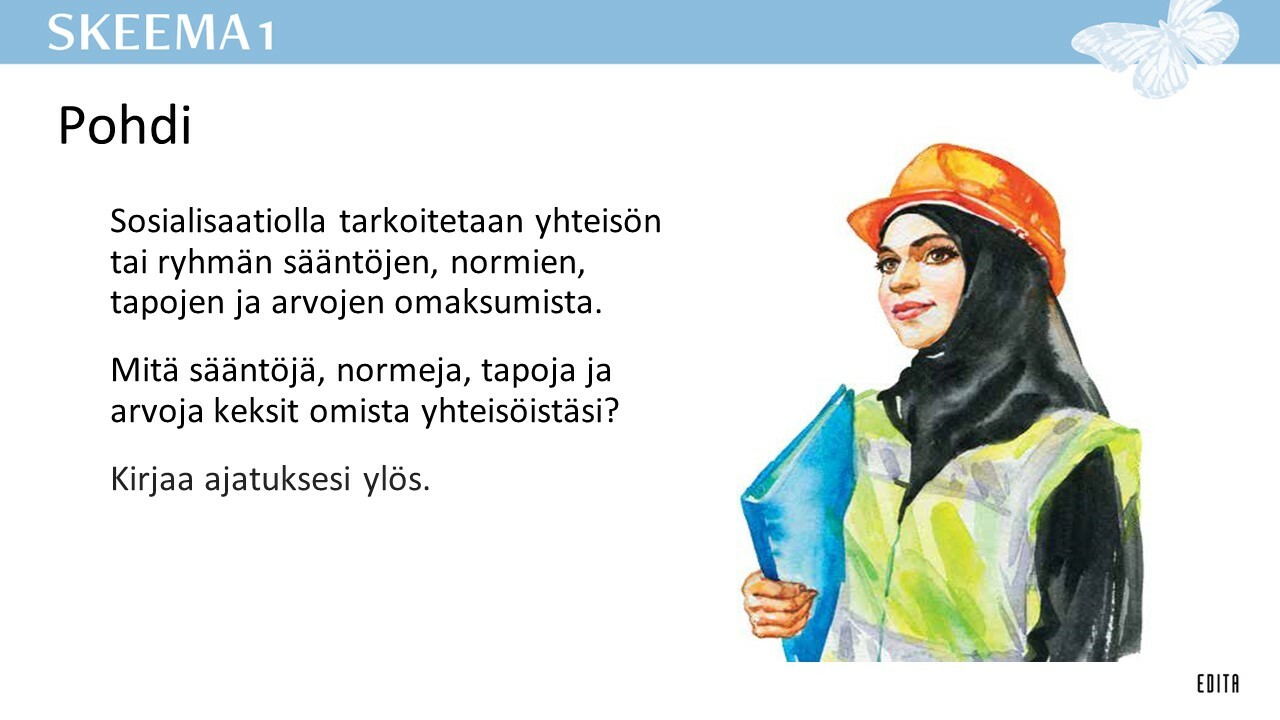 SKEEMA 1

Pohdi

Sosialisaatiolla tarkoitetaan yhteisön tai ryhmän sääntöjen, normien, tapojen ja arvojen omaksumista.

Mitä sääntöjä, normeja, tapoja ja arvoja keksit omista yhteisöistäsi?

Kirjaa ajatuksesi ylös.

EDITA